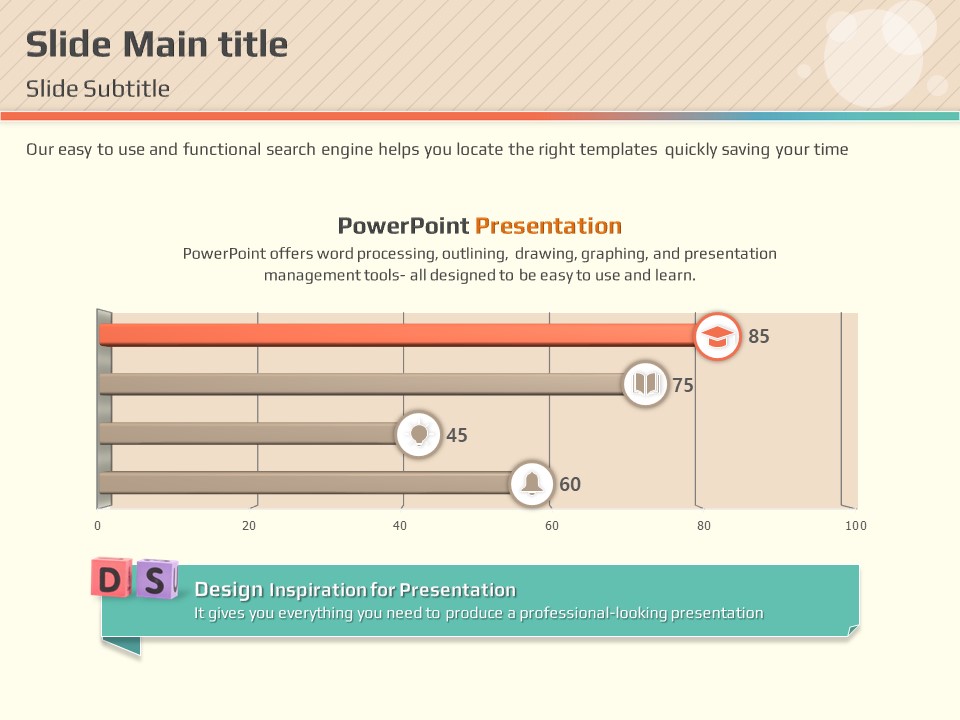 Slide Main title
Slide Subtitle

Our easy to use and functional search engine helps you locate the right templates quickly saving your time

PowerPoint Presentation
PowerPoint offers word processing, outlining, drawing, graphing, and presentation management tools- all designed to be easy to use and learn.

85
75
45
60

0 20 40 60 80 100

D S

Design Inspiration for Presentation
It gives you everything you need to produce a professional-looking presentation